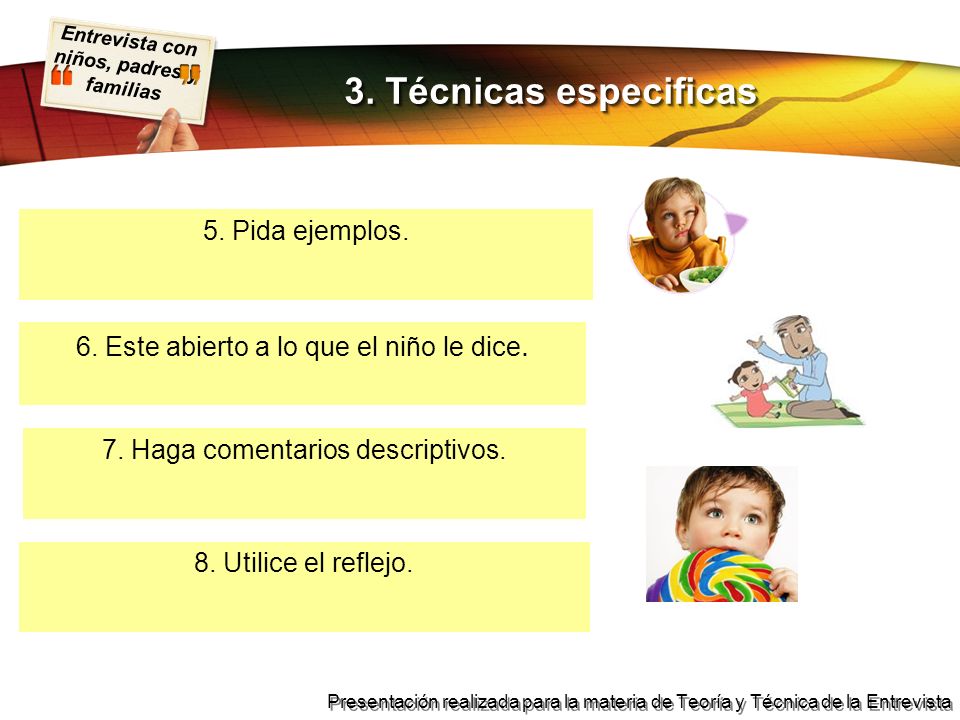 Entrevista con niños, padres y familias

3. Técnicas especificas

5. Pida ejemplos.

6. Este abierto a lo que el niño le dice.

7. Haga comentarios descriptivos.

8. Utilice el reflejo.

Presentación realizada para la materia de Teoría y Técnica de la Entrevista